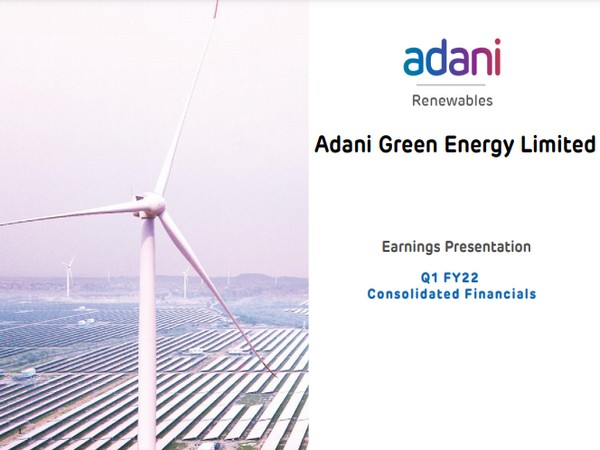 adani
Renewables

Adani Green Energy Limited

Earnings Presentation

Q1 FY22
Consolidated Financials

1